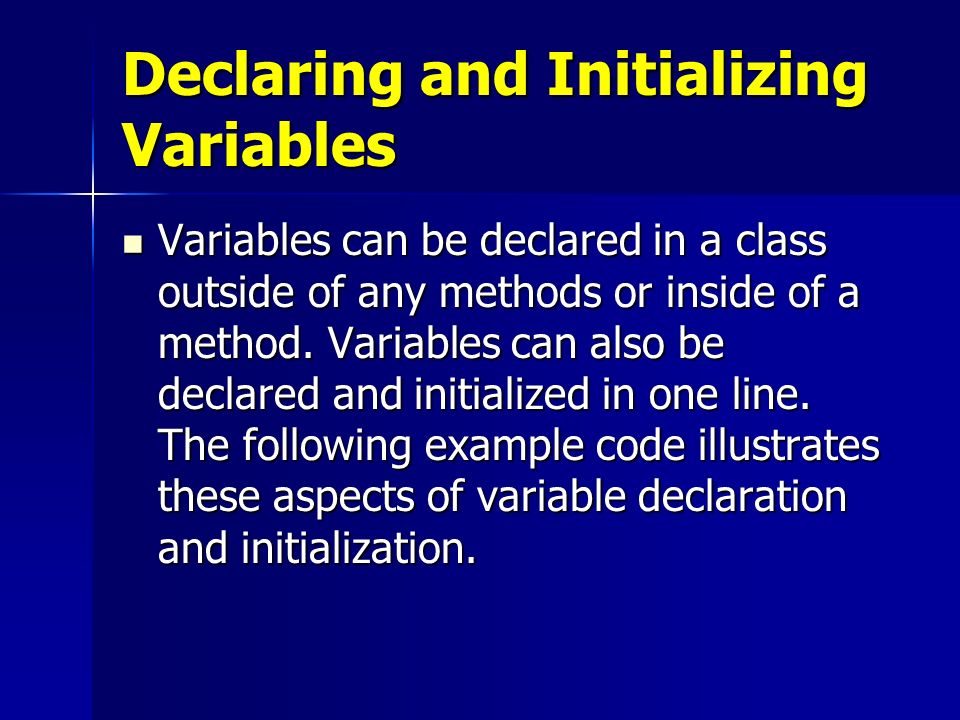 Declaring and Initializing Variables

Variables can be declared in a class outside of any methods or inside of a method. Variables can also be declared and initialized in one line. The following example code illustrates these aspects of variable declaration and initialization.